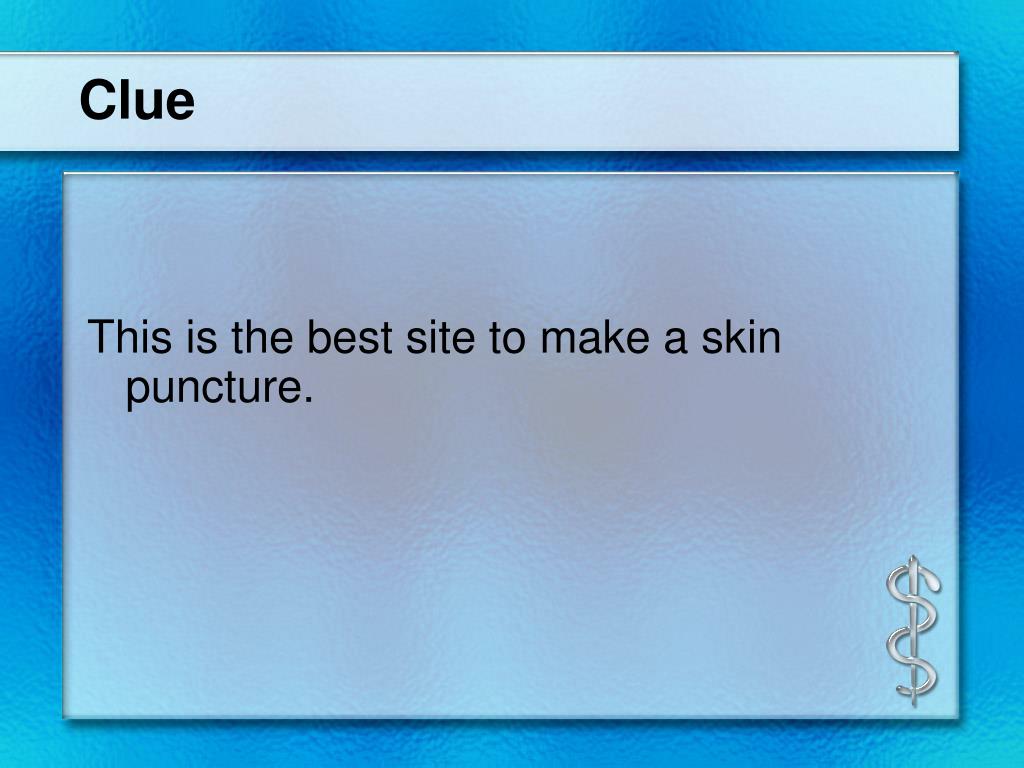 Clue

This is the best site to make a skin puncture.